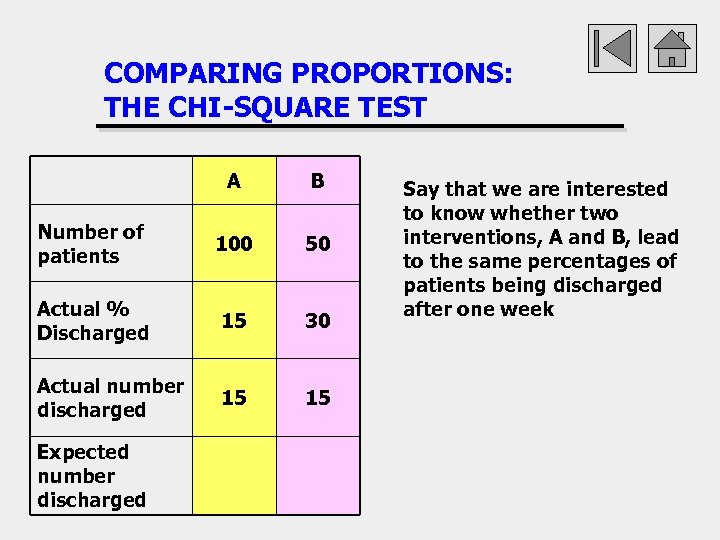 COMPARING PROPORTIONS:
THE CHI-SQUARE TEST

| | A | B |
|---|---|---|
| Number of patients | 100 | 50 |
| Actual % Discharged | 15 | 30 |
| Actual number discharged | 15 | 15 |
| Expected number discharged | | |

Say that we are interested to know whether two interventions, A and B, lead to the same percentages of patients being discharged after one week